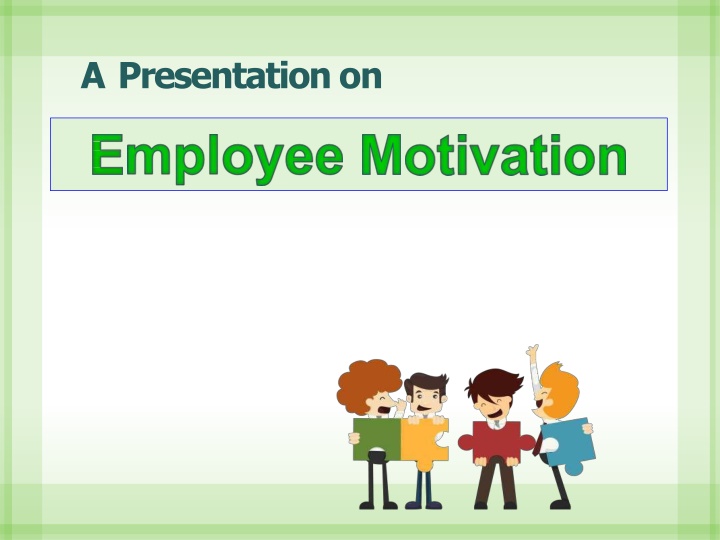 A Presentation on

Employee Motivation